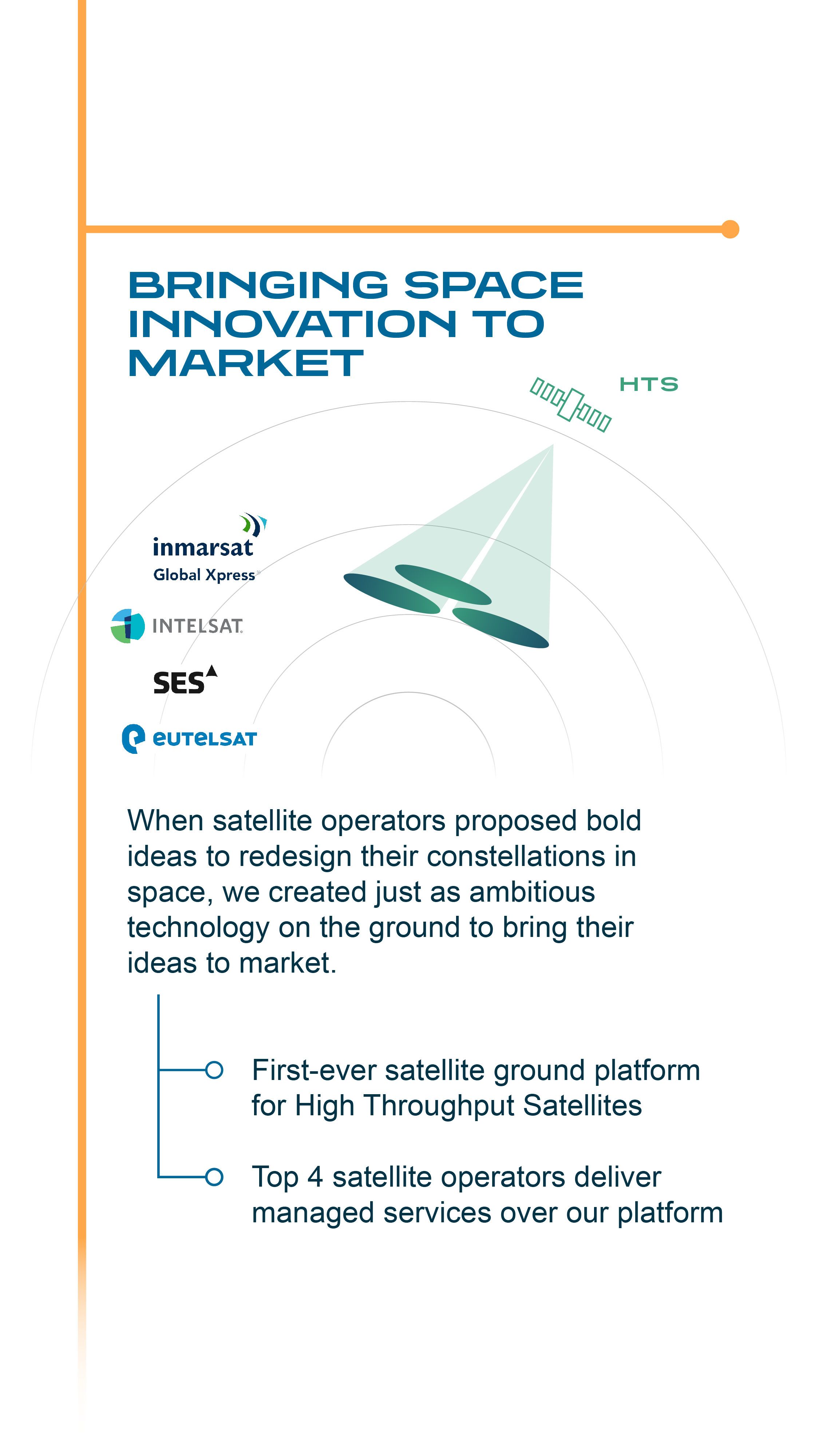 BRINGING SPACE INNOVATION TO MARKET

HTS

inmarsat
Global Xpress

INTELSAT

SES

eutelsat

When satellite operators proposed bold ideas to redesign their constellations in space, we created just as ambitious technology on the ground to bring their ideas to market.

First-ever satellite ground platform for High Throughput Satellites

Top 4 satellite operators deliver managed services over our platform